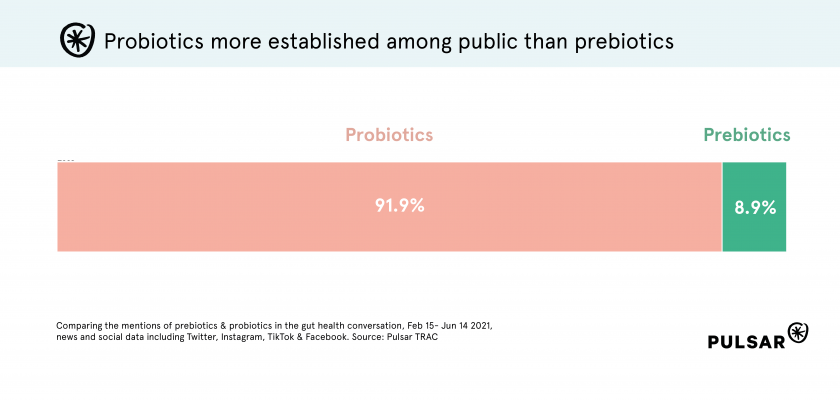 Probiotics more established among public than prebiotics

Probiotics

Prebiotics

91.9%

8.9%

Comparing the mentions of prebiotics & probiotics in the gut health conversation, Feb 15- Jun 14 2021, news and social data including Twitter, Instagram, TikTok & Facebook. Source: Pulsar TRAC

PULSAR